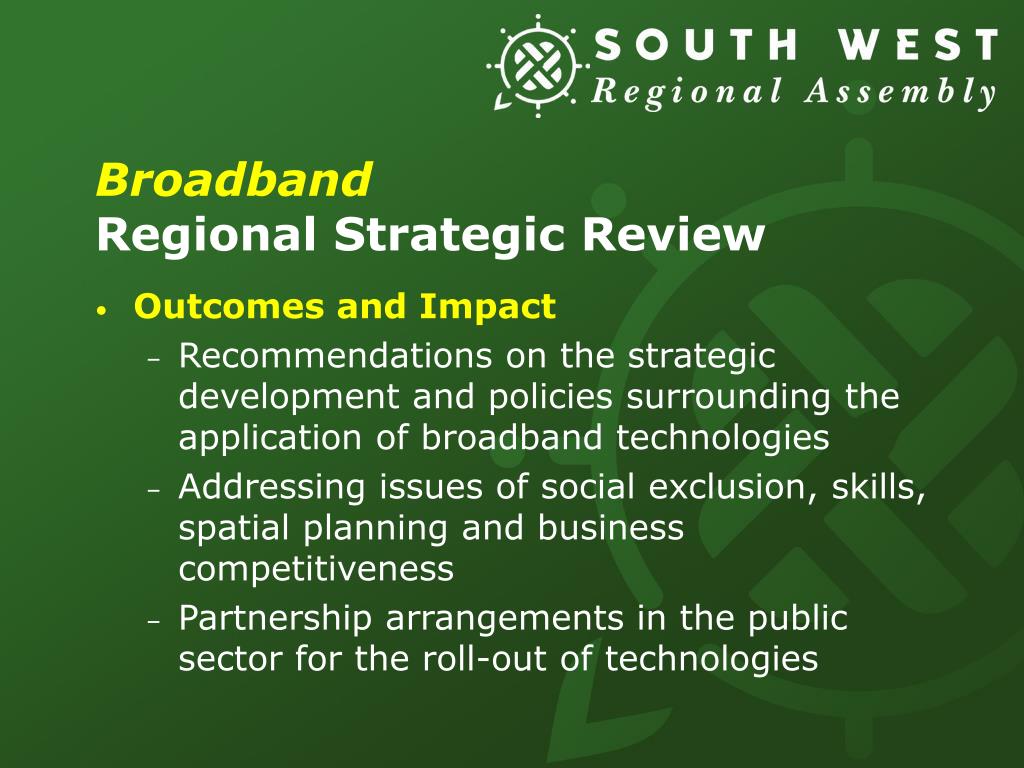 SOUTH WEST
Regional Assembly

Broadband
Regional Strategic Review

• Outcomes and Impact
– Recommendations on the strategic development and policies surrounding the application of broadband technologies
– Addressing issues of social exclusion, skills, spatial planning and business competitiveness
– Partnership arrangements in the public sector for the roll-out of technologies